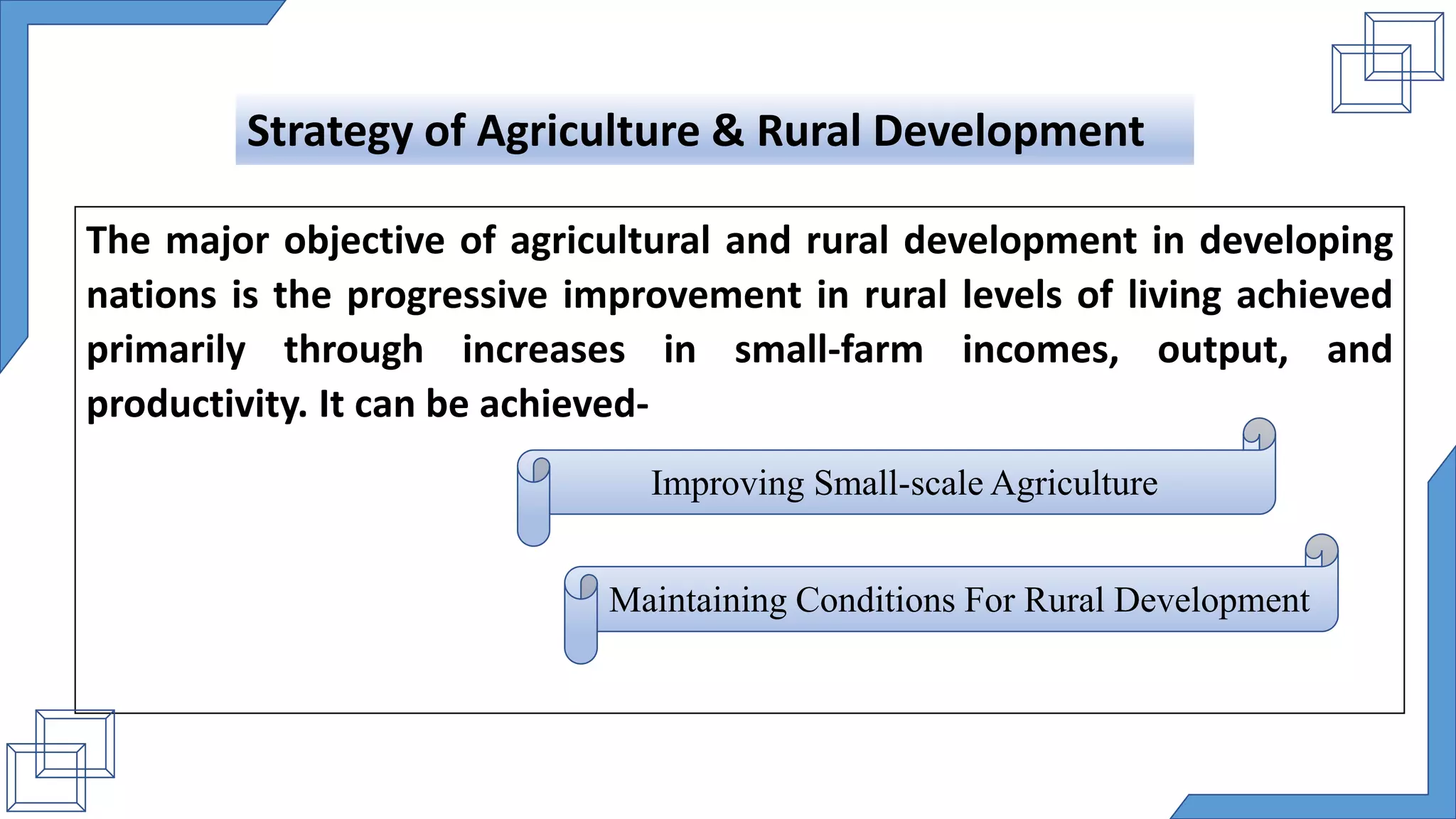 Strategy of Agriculture & Rural Development

The major objective of agricultural and rural development in developing nations is the progressive improvement in rural levels of living achieved primarily through increases in small-farm incomes, output, and productivity. It can be achieved-

Improving Small-scale Agriculture

Maintaining Conditions For Rural Development